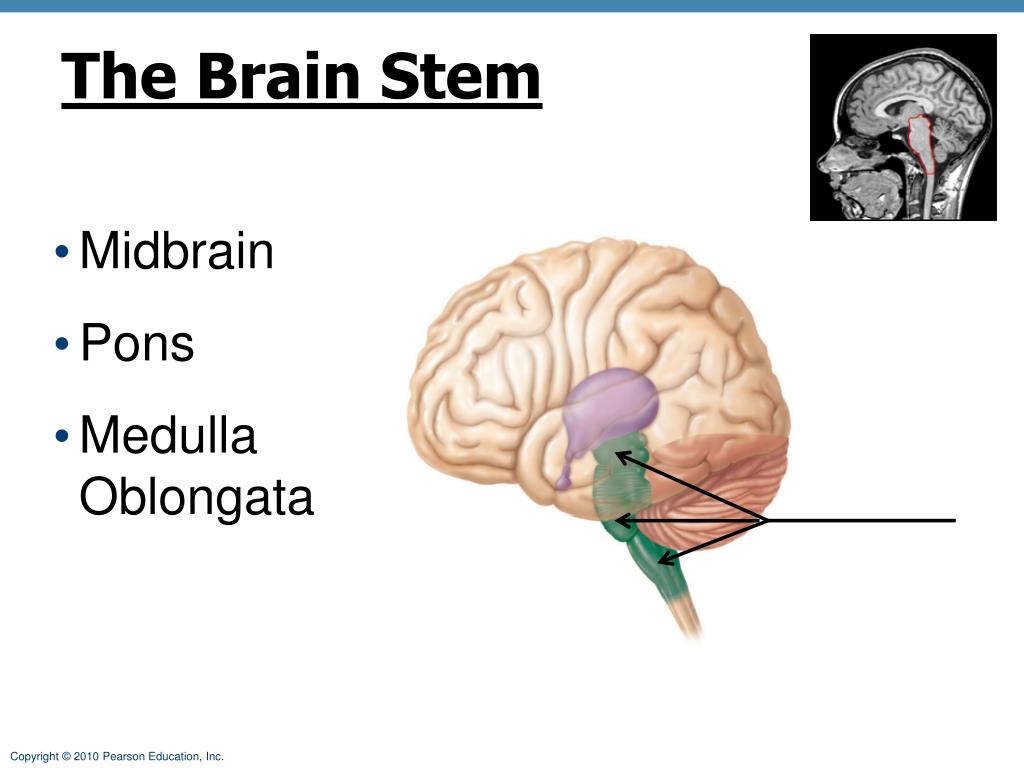 The Brain Stem

• Midbrain
• Pons
• Medulla Oblongata

Copyright © 2010 Pearson Education, Inc.